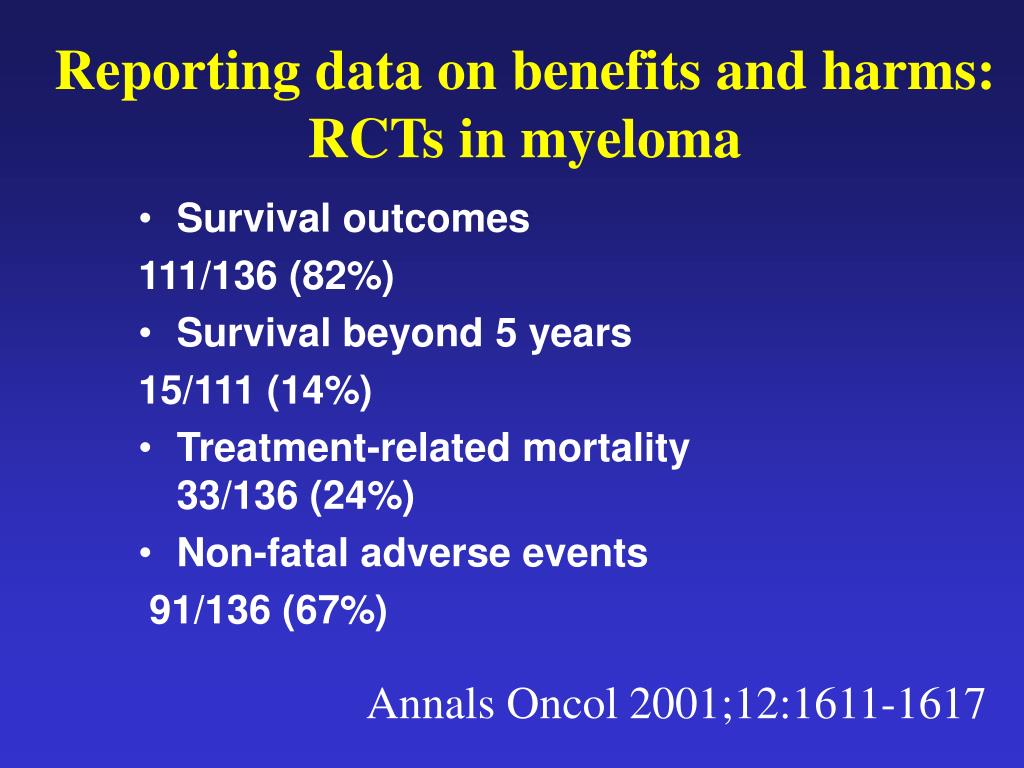 Reporting data on benefits and harms: RCTs in myeloma

• Survival outcomes

111/136 (82%)

• Survival beyond 5 years

15/111 (14%)

• Treatment-related mortality
33/136 (24%)

• Non-fatal adverse events

91/136 (67%)

Annals Oncol 2001;12:1611-1617